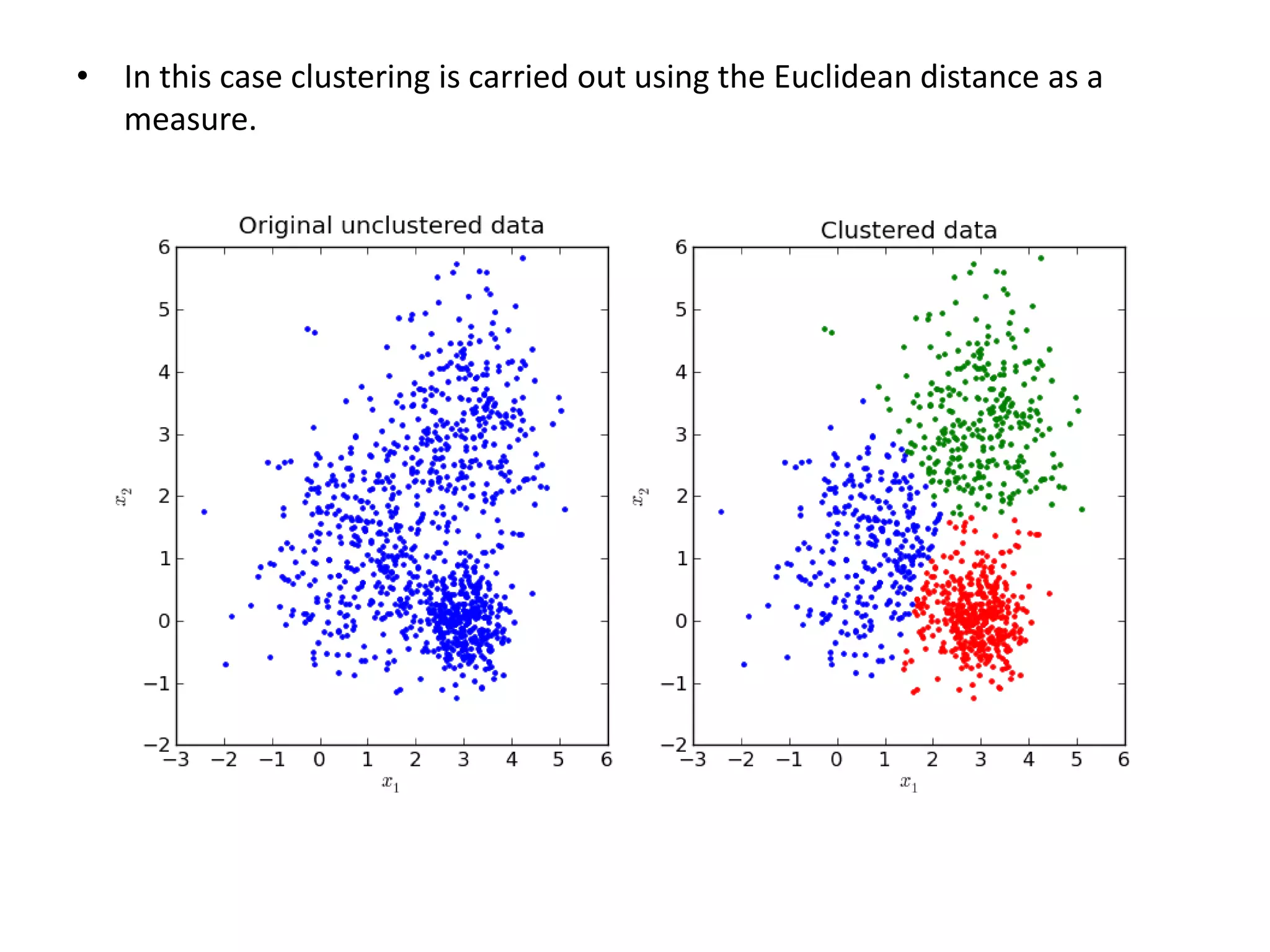 • In this case clustering is carried out using the Euclidean distance as a measure.

Original unclustered data

6
5
4
3
2
1
0
−1
−2

$x_2$

−3 −2 −1 0 1 2 3 4 5 6

$x_1$

Clustered data

6
5
4
3
2
1
0
−1
−2

$x_2$

−3 −2 −1 0 1 2 3 4 5 6

$x_1$